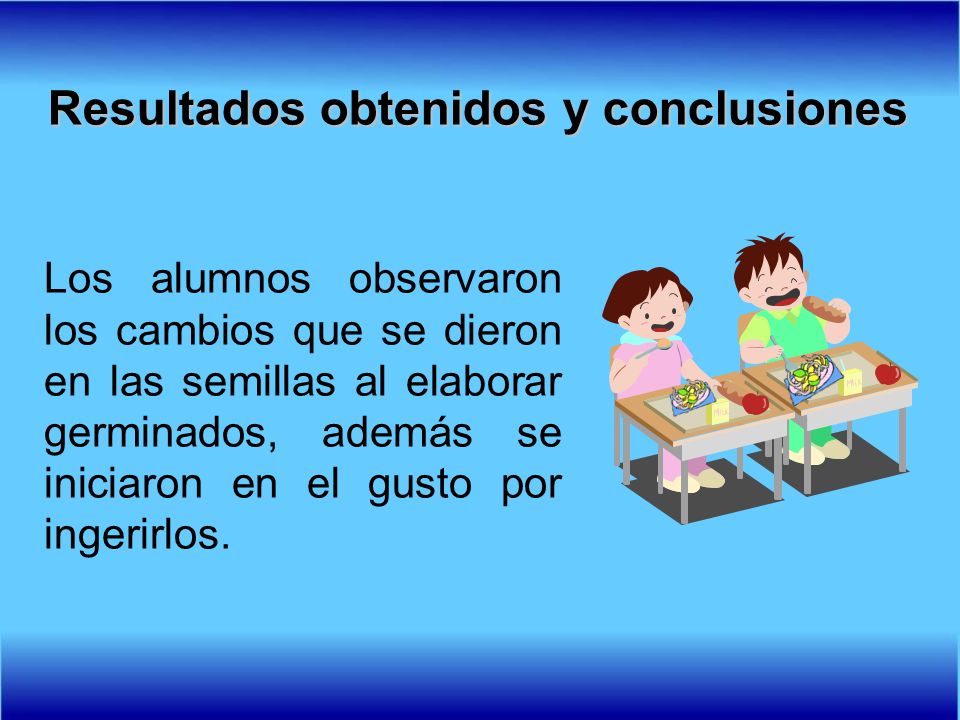 Resultados obtenidos y conclusiones

Los alumnos observaron los cambios que se dieron en las semillas al elaborar germinados, además se iniciaron en el gusto por ingerirlos.